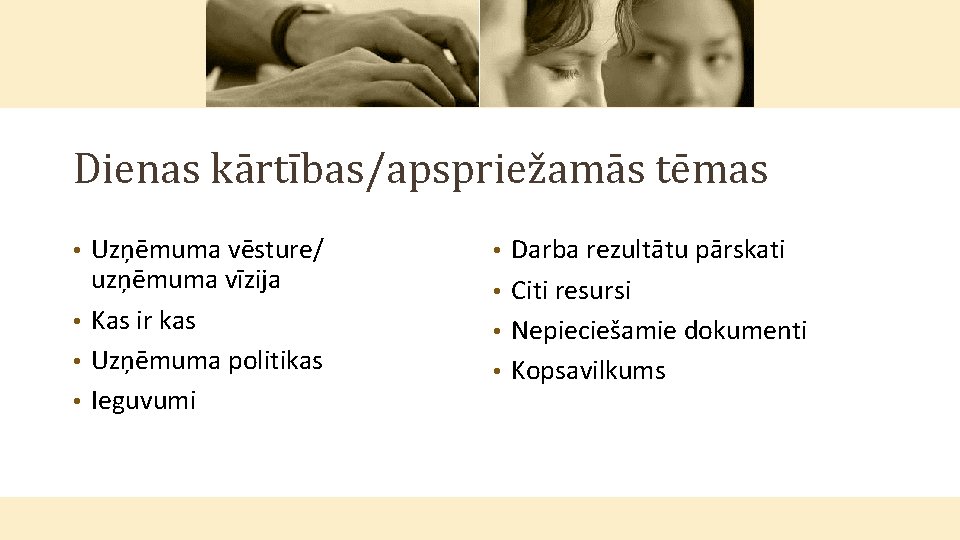 Dienas kārtības/apspriežamās tēmas

• Uzņēmuma vēsture/ uzņēmuma vīzija
• Kas ir kas
• Uzņēmuma politikas
• Ieguvumi

• Darba rezultātu pārskati
• Citi resursi
• Nepieciešamie dokumenti
• Kopsavilkums